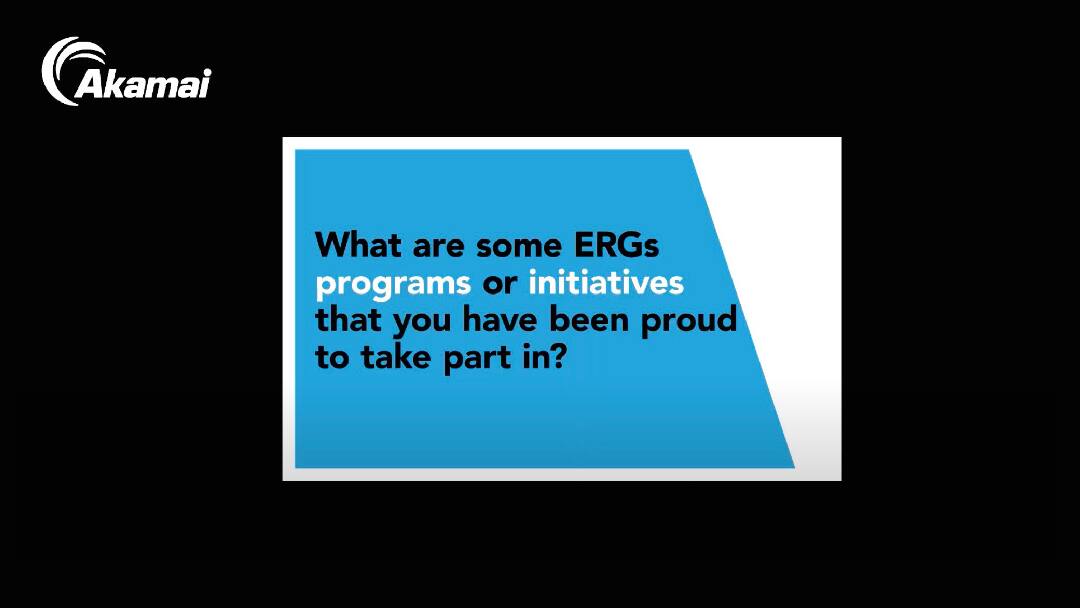 Akamai

What are some ERGs programs or initiatives that you have been proud to take part in?